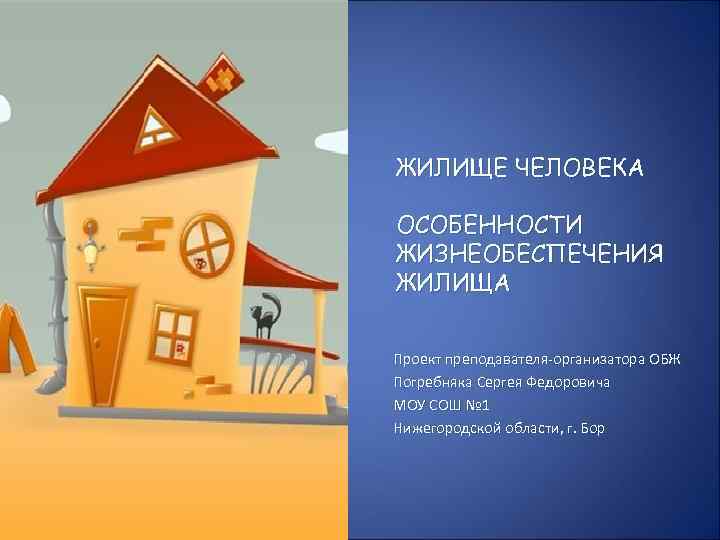 ЖИЛИЩЕ ЧЕЛОВЕКА

ОСОБЕННОСТИ ЖИЗНЕОБЕСПЕЧЕНИЯ ЖИЛИЩА

Проект преподавателя-организатора ОБЖ
Погребняка Сергея Федоровича
МОУ СОШ №1
Нижегородской области, г. Бор